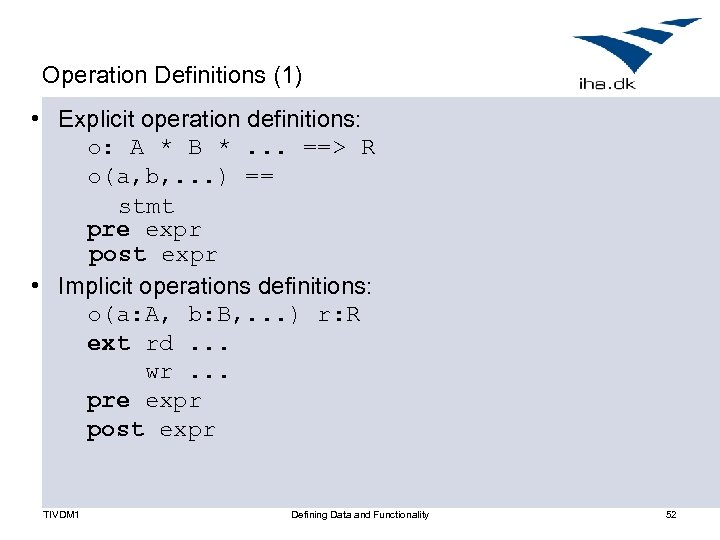 Operation Definitions (1)

iha.dk

• Explicit operation definitions:
o: A * B * ... ==> R
o(a,b,...) ==
stmt
pre expr
post expr

• Implicit operations definitions:
o(a:A, b:B,...) r:R
ext rd ...
wr ...
pre expr
post expr

TIVDM1

Defining Data and Functionality

52